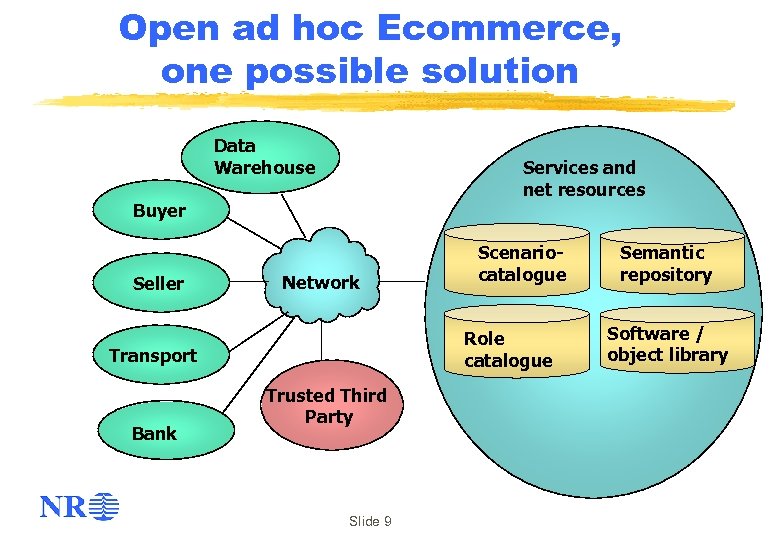 Open ad hoc Ecommerce, one possible solution

Data Warehouse

Buyer

Seller

Transport

Bank

Network

Trusted Third Party

Services and net resources

Scenario-catalogue

Semantic repository

Role catalogue

Software / object library

NR

Slide 9